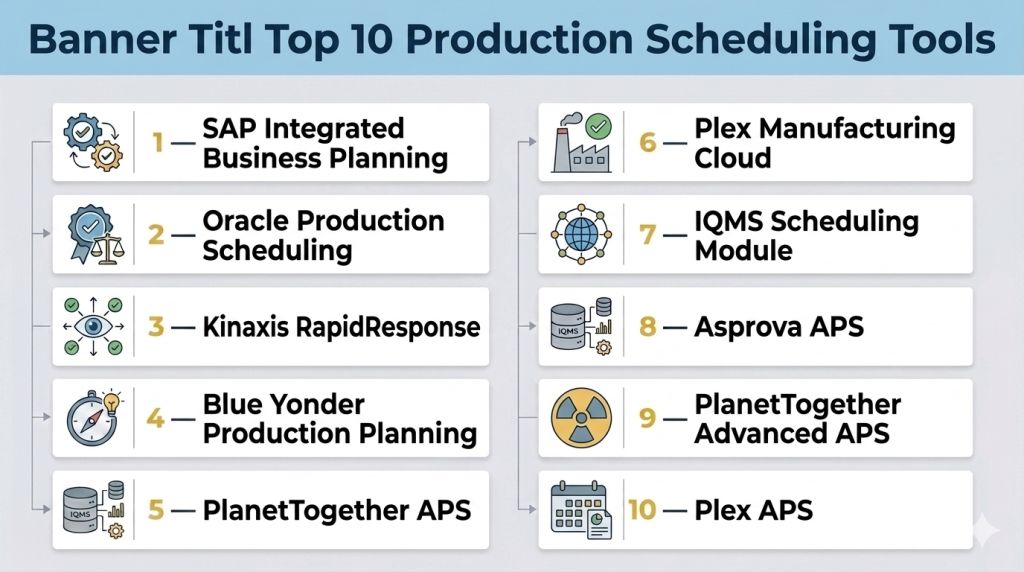 Banner Titl Top 10 Production Scheduling Tools

1 — SAP Integrated Business Planning

2 — Oracle Production Scheduling

3 — Kinaxis RapidResponse

4 — Blue Yonder Production Planning

IQMS

5 — PlanetTogether APS

6 — Plex Manufacturing Cloud

7 — IQMS Scheduling Module

IQMS

8 — Asprova APS

9 — PlanetTogether Advanced APS

10 — Plex APS